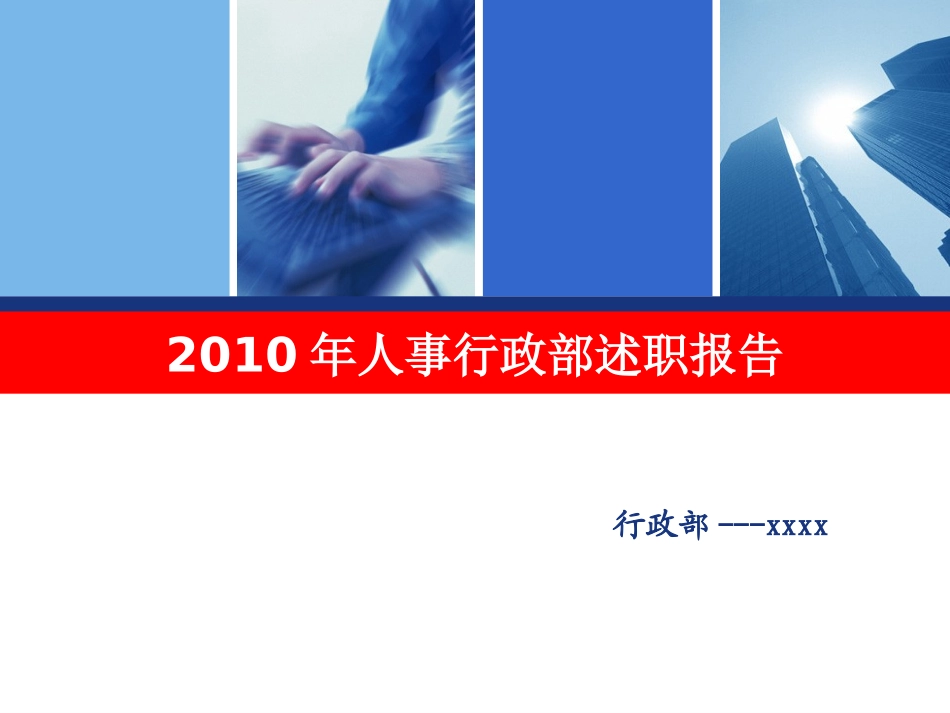 2010 年人事行政部述职报告

行政部 ---xxxx